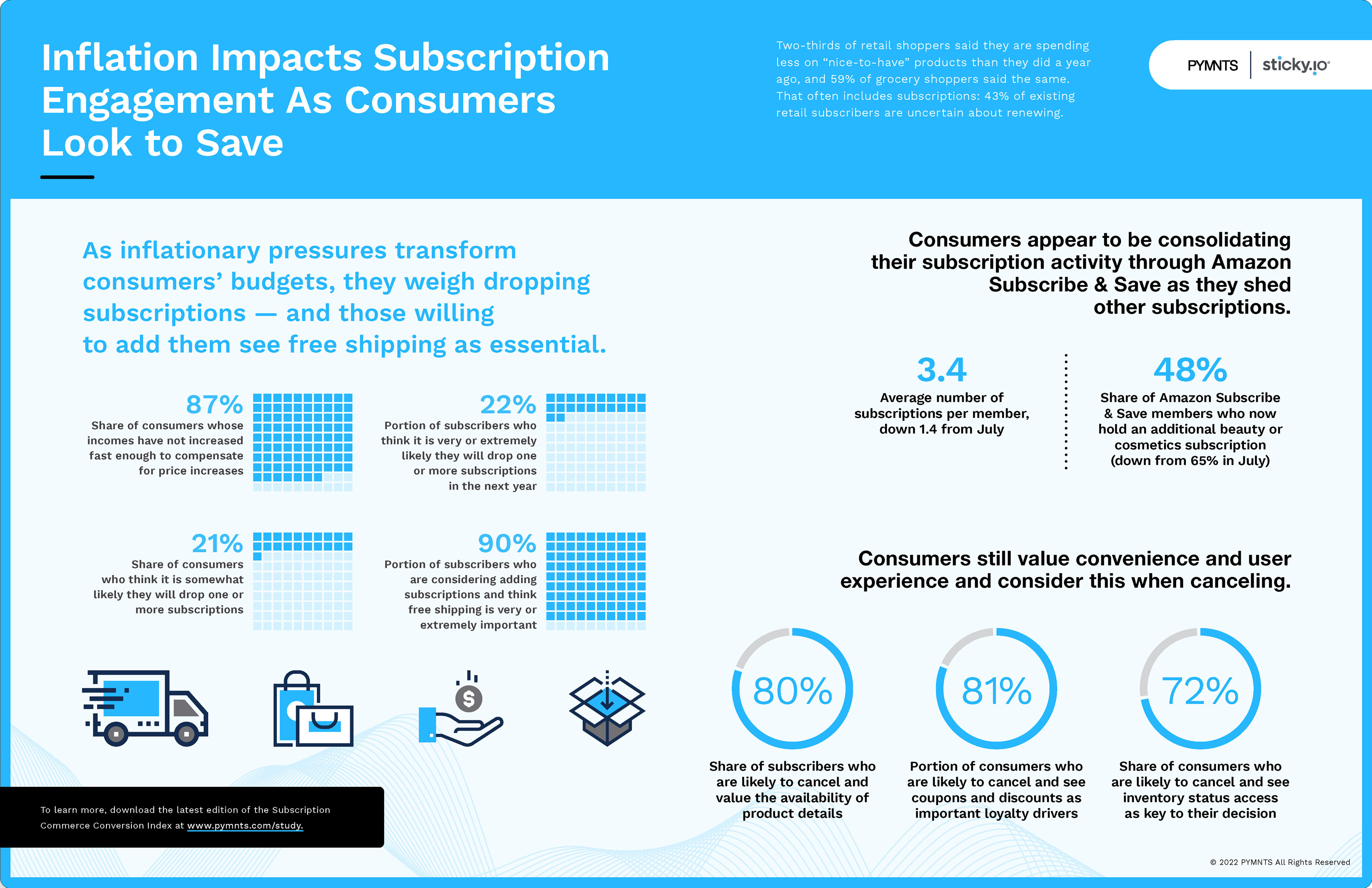 Inflation Impacts Subscription Engagement As Consumers Look to Save

Two-thirds of retail shoppers said they are spending less on “nice-to-have” products than they did a year ago, and 59% of grocery shoppers said the same. That often includes subscriptions: 43% of existing retail subscribers are uncertain about renewing.

PYMNTS | sticky.io

As inflationary pressures transform consumers’ budgets, they weigh dropping subscriptions — and those willing to add them see free shipping as essential.

87%
Share of consumers whose incomes have not increased fast enough to compensate for price increases

22%
Portion of subscribers who think it is very or extremely likely they will drop one or more subscriptions in the next year

21%
Share of consumers who think it is somewhat likely they will drop one or more subscriptions

90%
Portion of subscribers who are considering adding subscriptions and think free shipping is very or extremely important

Consumers appear to be consolidating their subscription activity through Amazon Subscribe & Save as they shed other subscriptions.

3.4
Average number of subscriptions per member, down 1.4 from July

48%
Share of Amazon Subscribe & Save members who now hold an additional beauty or cosmetics subscription (down from 65% in July)

Consumers still value convenience and user experience and consider this when canceling.

80%
Share of subscribers who are likely to cancel and value the availability of product details

81%
Portion of consumers who are likely to cancel and see coupons and discounts as important loyalty drivers

72%
Share of consumers who are likely to cancel and see inventory status access as key to their decision

To learn more, download the latest edition of the Subscription Commerce Conversion Index at www.pymnts.com/study.

© 2022 PYMNTS All Rights Reserved